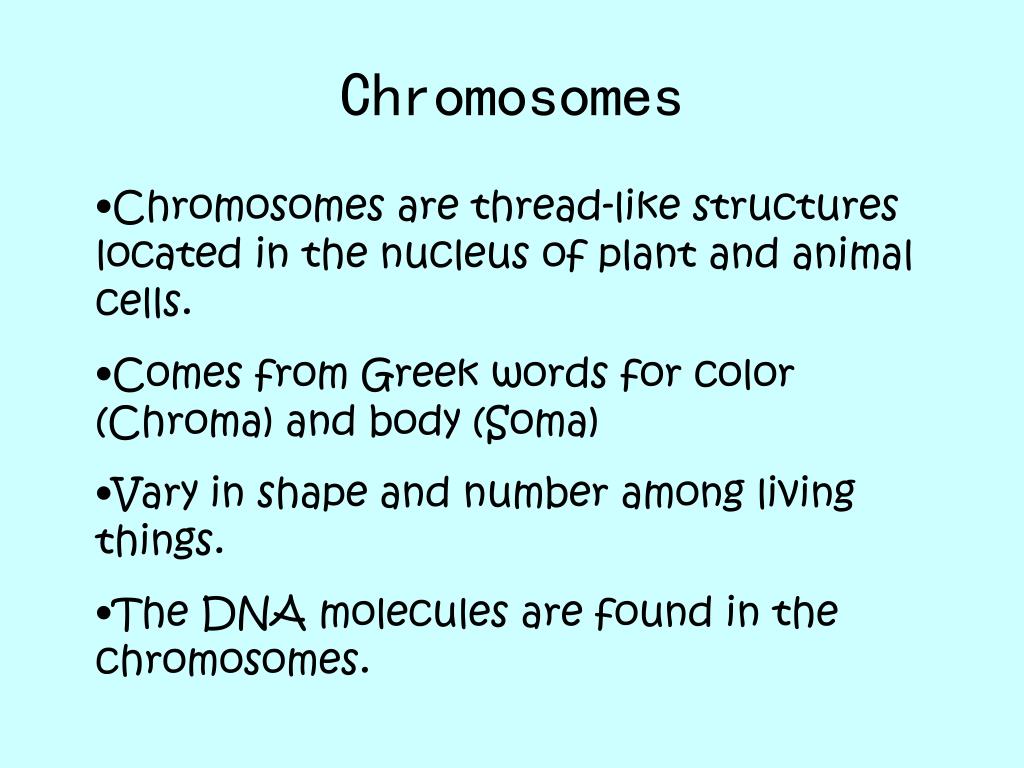 Chromosomes

•Chromosomes are thread-like structures located in the nucleus of plant and animal cells.

•Comes from Greek words for color (Chroma) and body (Soma)

•Vary in shape and number among living things.

•The DNA molecules are found in the chromosomes.